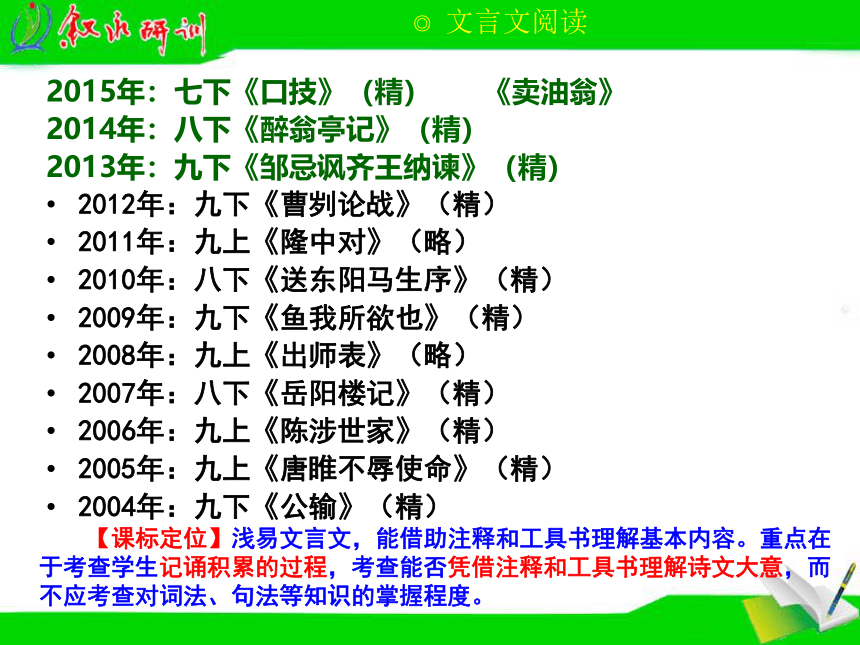 叙永研训

◎ 文言文阅读

2015年：七下《口技》（精）　《卖油翁》
2014年：八下《醉翁亭记》（精）
2013年：九下《邹忌讽齐王纳谏》（精）

• 2012年：九下《曹刿论战》（精）
• 2011年：九上《隆中对》（略）
• 2010年：八下《送东阳马生序》（精）
• 2009年：九下《鱼我所欲也》（精）
• 2008年：九上《出师表》（略）
• 2007年：八下《岳阳楼记》（精）
• 2006年：九上《陈涉世家》（精）
• 2005年：九上《唐雎不辱使命》（精）
• 2004年：九下《公输》（精）

【课标定位】浅易文言文，能借助注释和工具书理解基本内容。重点在于考查学生记诵积累的过程，考查能否凭借注释和工具书理解诗文大意，而不应考查对词法、句法等知识的掌握程度。